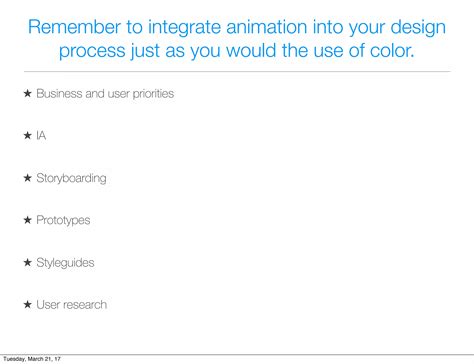 Remember to integrate animation into your design process just as you would the use of color.

★ Business and user priorities

★ IA

★ Storyboarding

★ Prototypes

★ Styleguides

★ User research

Tuesday, March 21, 17